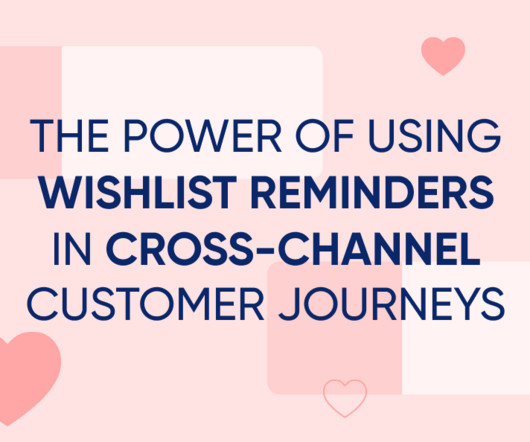 THE POWER OF USING WISHLIST REMINDERS IN CROSS-CHANNEL CUSTOMER JOURNEYS